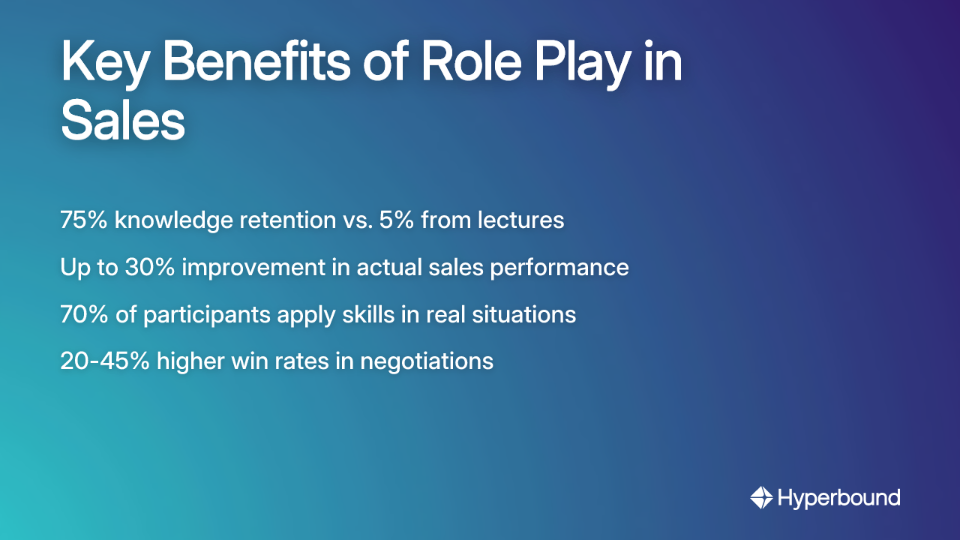 Key Benefits of Role Play in Sales

75% knowledge retention vs. 5% from lectures

Up to 30% improvement in actual sales performance

70% of participants apply skills in real situations

20-45% higher win rates in negotiations

Hyperbound